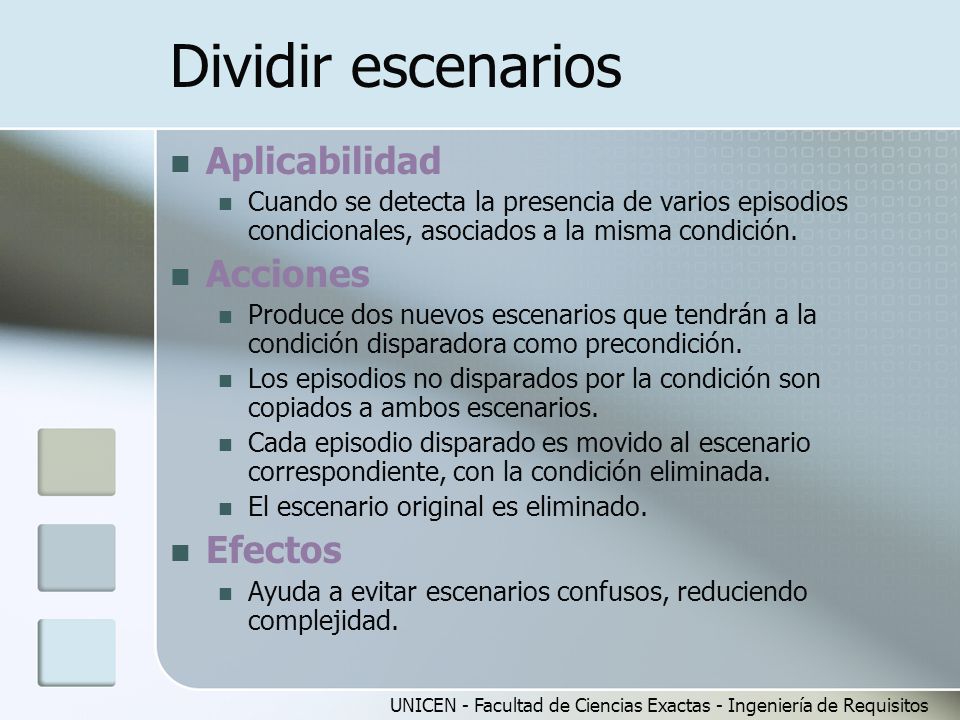 Dividir escenarios

Aplicabilidad
Cuando se detecta la presencia de varios episodios condicionales, asociados a la misma condición.

Acciones
Produce dos nuevos escenarios que tendrán a la condición disparadora como precondición.
Los episodios no disparados por la condición son copiados a ambos escenarios.
Cada episodio disparado es movido al escenario correspondiente, con la condición eliminada.
El escenario original es eliminado.

Efectos
Ayuda a evitar escenarios confusos, reduciendo complejidad.

UNICEN - Facultad de Ciencias Exactas - Ingeniería de Requisitos